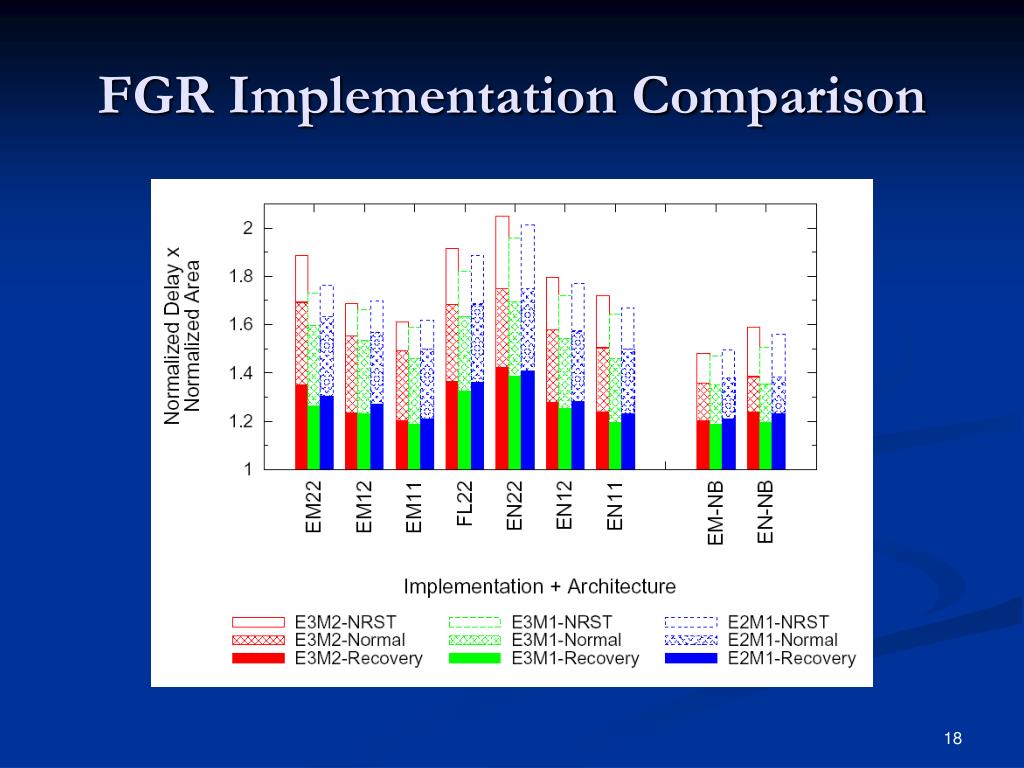 FGR Implementation Comparison

Normalized Delay x Normalized Area

2
1.8
1.6
1.4
1.2
1

EM22
EM12
EM11
FL22
EN22
EN12
EN11
EM-NB
EN-NB

Implementation + Architecture

E3M2-NRST
E3M2-Normal
E3M2-Recovery
E3M1-NRST
E3M1-Normal
E3M1-Recovery
E2M1-NRST
E2M1-Normal
E2M1-Recovery

18